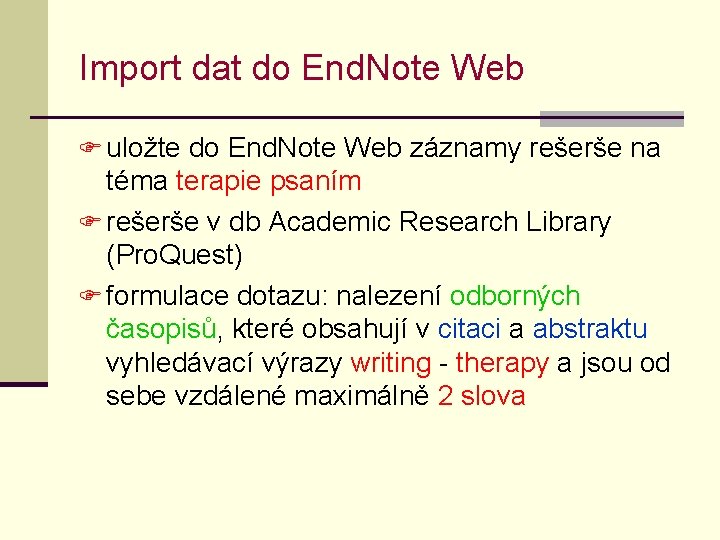 Import dat do EndNote Web

uložte do EndNote Web záznamy rešerše na téma terapie psaním

rešerše v db Academic Research Library (ProQuest)

formulace dotazu: nalezení odborných časopisů, které obsahují v citaci a abstraktu vyhledávací výrazy writing - therapy a jsou od sebe vzdálené maximálně 2 slova